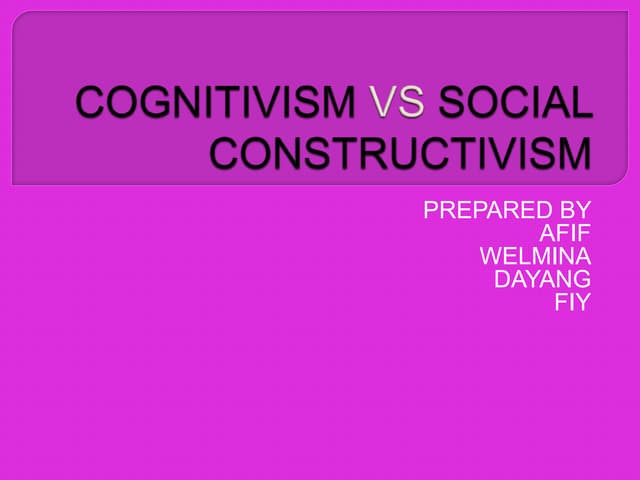 COGNITIVISM VS SOCIAL CONSTRUCTIVISM

PREPARED BY
AFIF
WELMINA
DAYANG
FIY